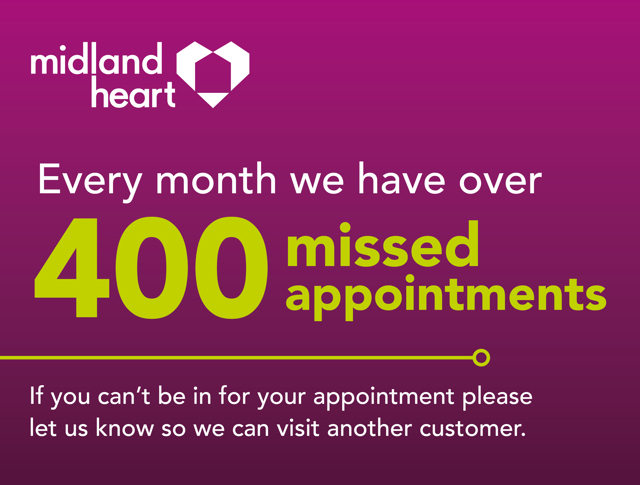 midland heart

Every month we have over

400 missed appointments

If you can't be in for your appointment please let us know so we can visit another customer.